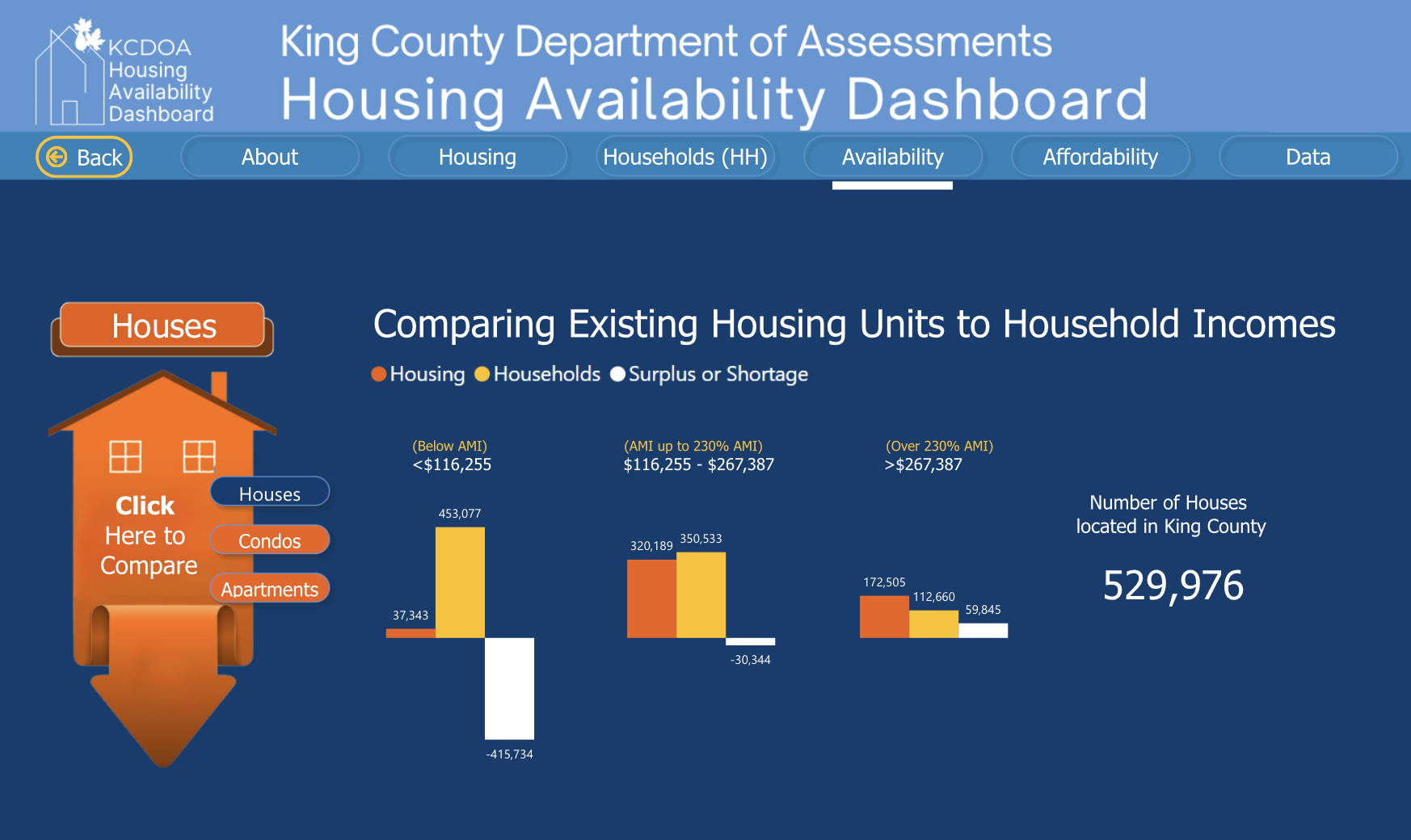 KCDOA Housing Availability Dashboard

King County Department of Assessments
Housing Availability Dashboard

Back
About
Housing
Households (HH)
Availability
Affordability
Data

Houses

Click Here to Compare

Houses
Condos
Apartments

Comparing Existing Housing Units to Household Incomes

Housing Households Surplus or Shortage

(Below AMI)
<$116,255

37,343
453,077
-415,734

(AMI up to 230% AMI)
$116,255 - $267,387

320,189
350,533
-30,344

(Over 230% AMI)
>$267,387

172,505
112,660
59,845

Number of Houses located in King County

529,976